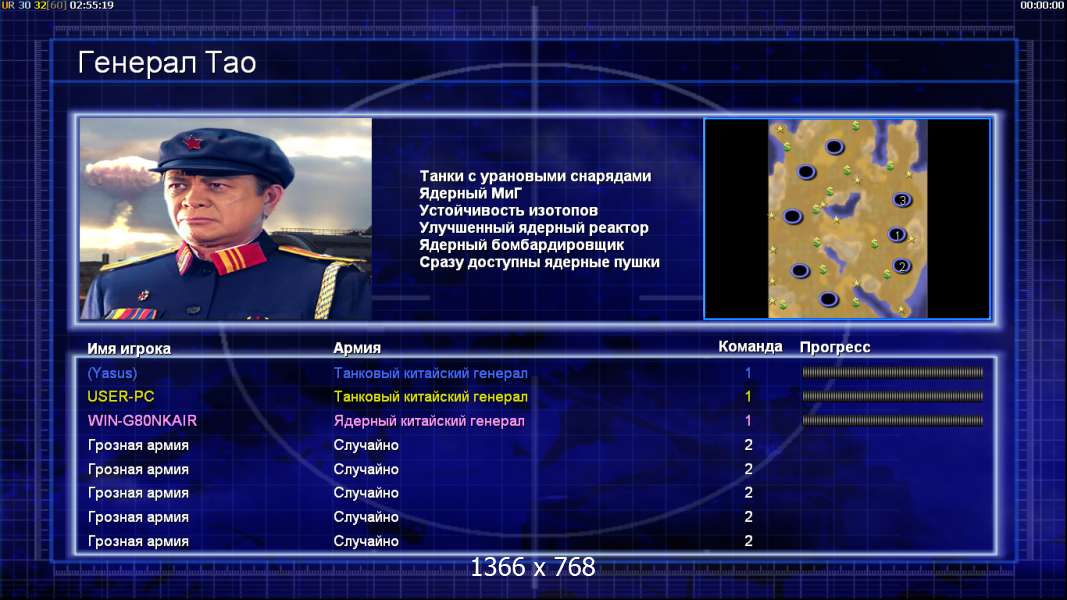 UR 30 32[60] 02:55:19

00:00:00

Генерал Тао

Танки с урановыми снарядами
Ядерный МиГ
Устойчивость изотопов
Улучшенный ядерный реактор
Ядерный бомбардировщик
Сразу доступны ядерные пушки

3
1
2

| Имя игрока | Армия | Команда | Прогресс |
|---|---|---|---|
| (Yasus) | Танковый китайский генерал | 1 | |
| USER-PC | Танковый китайский генерал | 1 | |
| WIN-G80NKAIR | Ядерный китайский генерал | 1 | |
| Грозная армия | Случайно | 2 | |
| Грозная армия | Случайно | 2 | |
| Грозная армия | Случайно | 2 | |
| Грозная армия | Случайно | 2 | |
| Грозная армия | Случайно | 2 | |

1366 x 768